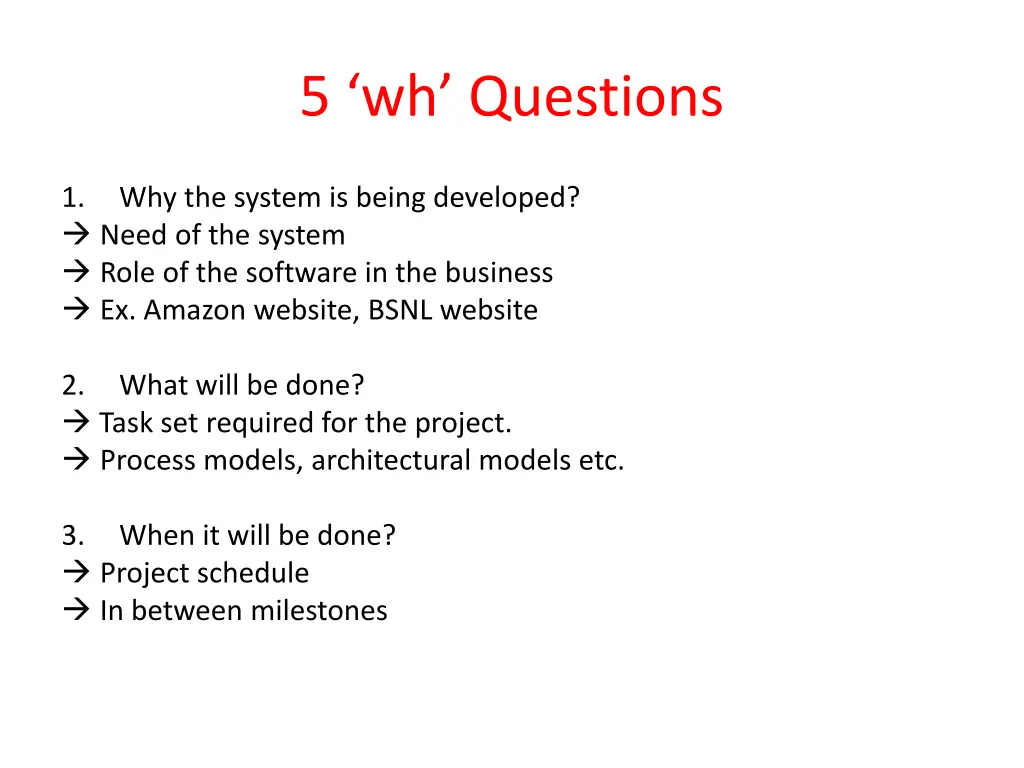 5 ‘wh’ Questions

1. Why the system is being developed?
→ Need of the system
→ Role of the software in the business
→ Ex. Amazon website, BSNL website

2. What will be done?
→ Task set required for the project.
→ Process models, architectural models etc.

3. When it will be done?
→ Project schedule
→ In between milestones